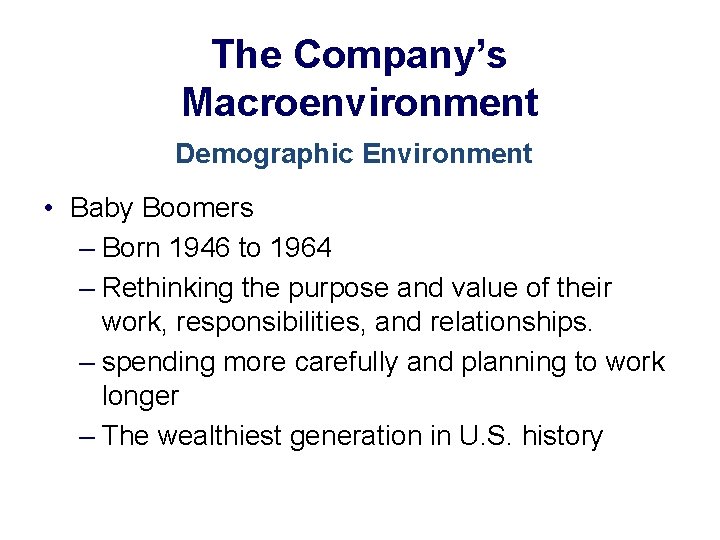 The Company's Macroenvironment

Demographic Environment

• Baby Boomers
– Born 1946 to 1964
– Rethinking the purpose and value of their work, responsibilities, and relationships.
– spending more carefully and planning to work longer
– The wealthiest generation in U.S. history